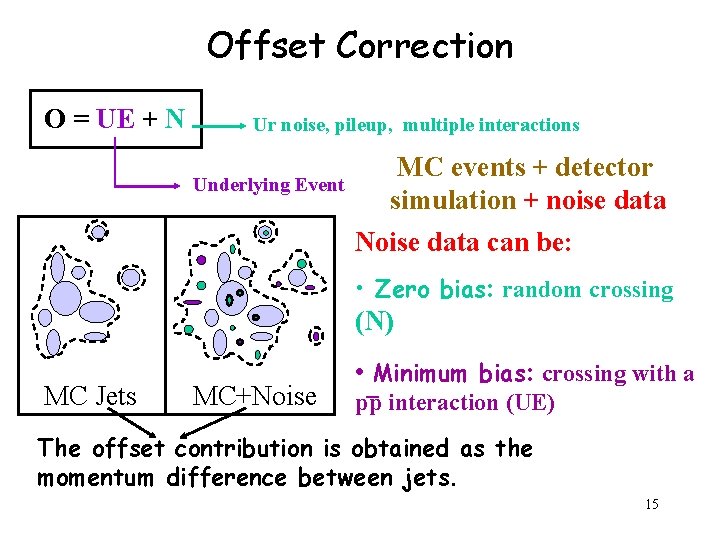 Offset Correction

O = UE + N

Ur noise, pileup, multiple interactions

Underlying Event

MC events + detector simulation + noise data

Noise data can be:

• Zero bias: random crossing (N)

• Minimum bias: crossing with a $p\bar{p}$ interaction (UE)

MC Jets

MC+Noise

The offset contribution is obtained as the momentum difference between jets.

15